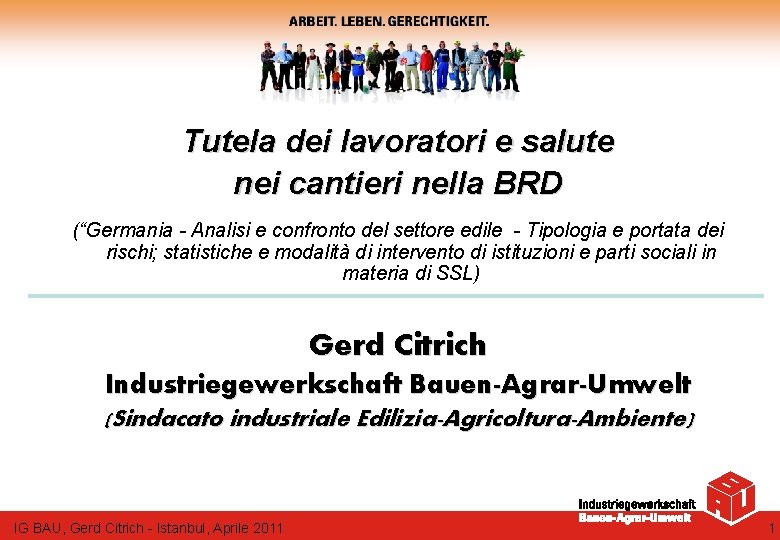 ARBEIT. LEBEN. GERECHTIGKEIT.

Tutela dei lavoratori e salute nei cantieri nella BRD

(“Germania - Analisi e confronto del settore edile - Tipologia e portata dei rischi; statistiche e modalità di intervento di istituzioni e parti sociali in materia di SSL)

Gerd Citrich

Industriegewerkschaft Bauen-Agrar-Umwelt

(Sindacato industriale Edilizia-Agricoltura-Ambiente)

Industriegewerkschaft Bauen-Agrar-Umwelt

IG BAU, Gerd Citrich - Istanbul, Aprile 2011

1